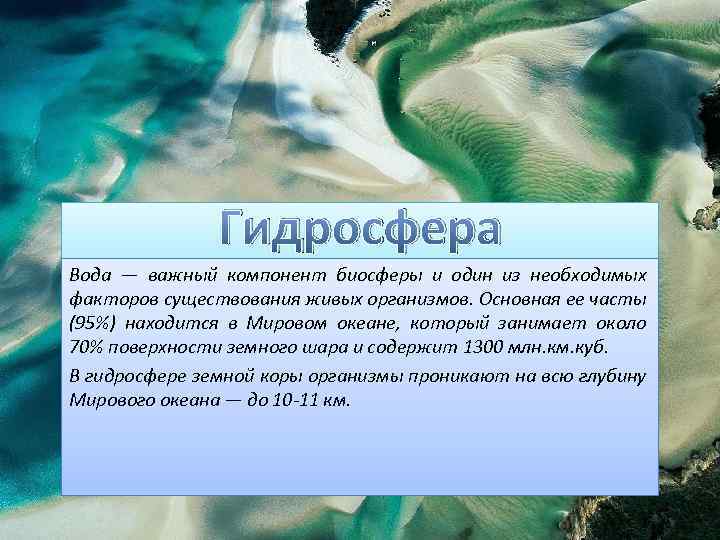 Гидросфера

Вода — важный компонент биосферы и один из необходимых факторов существования живых организмов. Основная ее часть (95%) находится в Мировом океане, который занимает около 70% поверхности земного шара и содержит 1300 млн.км.куб.

В гидросфере земной коры организмы проникают на всю глубину Мирового океана — до 10-11 км.